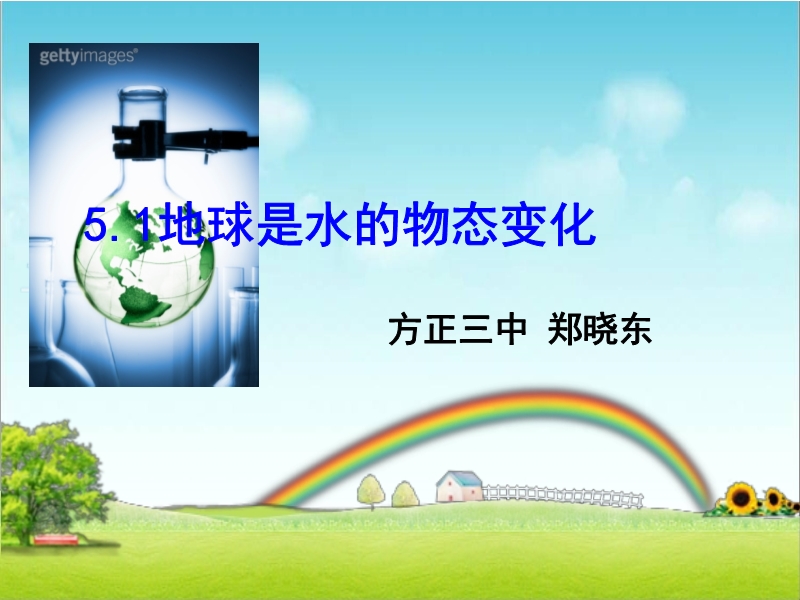 gettyimages®

5.1地球是水的物态变化

方正三中 郑晓东